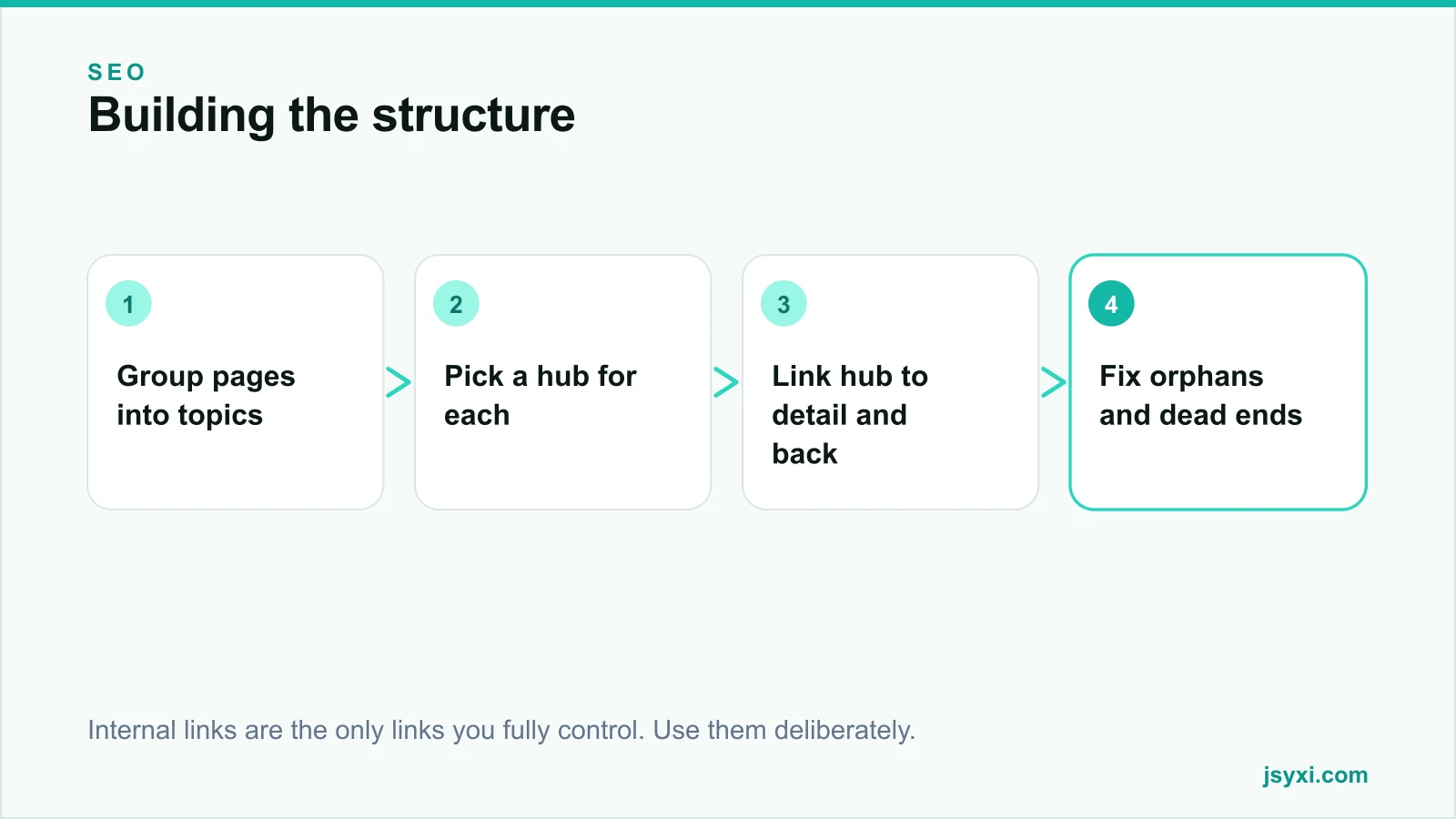 SEO
Building the structure

1
Group pages into topics

2
Pick a hub for each

3
Link hub to detail and back

4
Fix orphans and dead ends

Internal links are the only links you fully control. Use them deliberately.

jsyxi.com